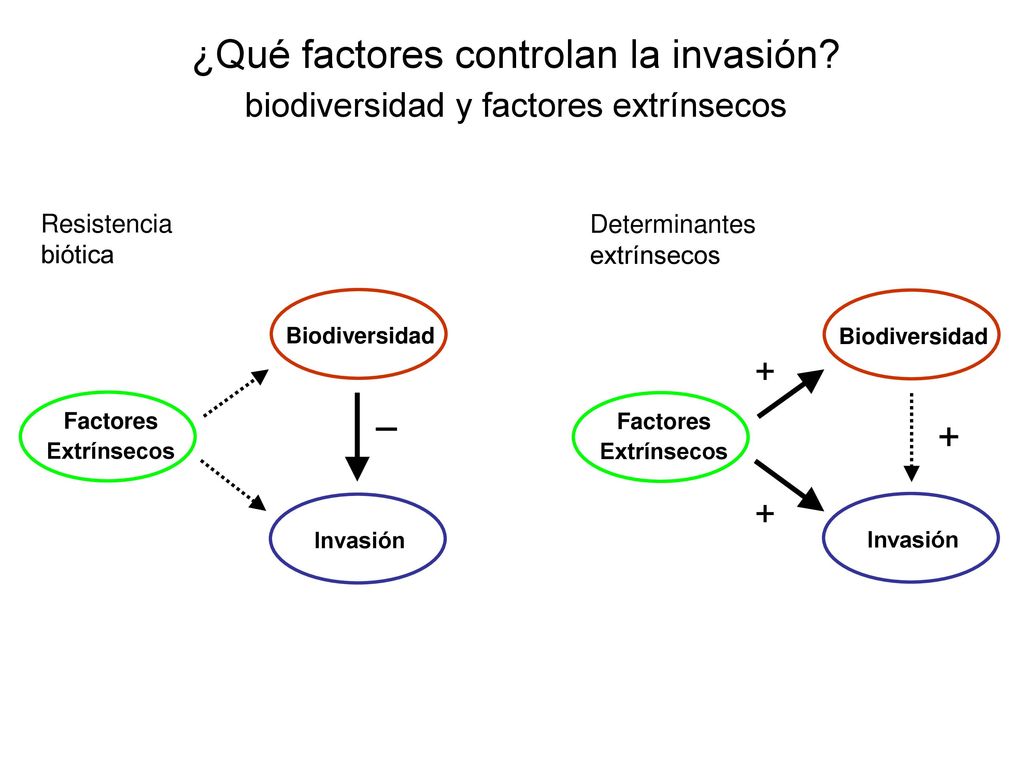 ¿Qué factores controlan la invasión?
biodiversidad y factores extrínsecos

Resistencia biótica

Biodiversidad

Factores Extrínsecos

–

Invasión

Determinantes extrínsecos

Biodiversidad

+

Factores Extrínsecos

+

+

Invasión